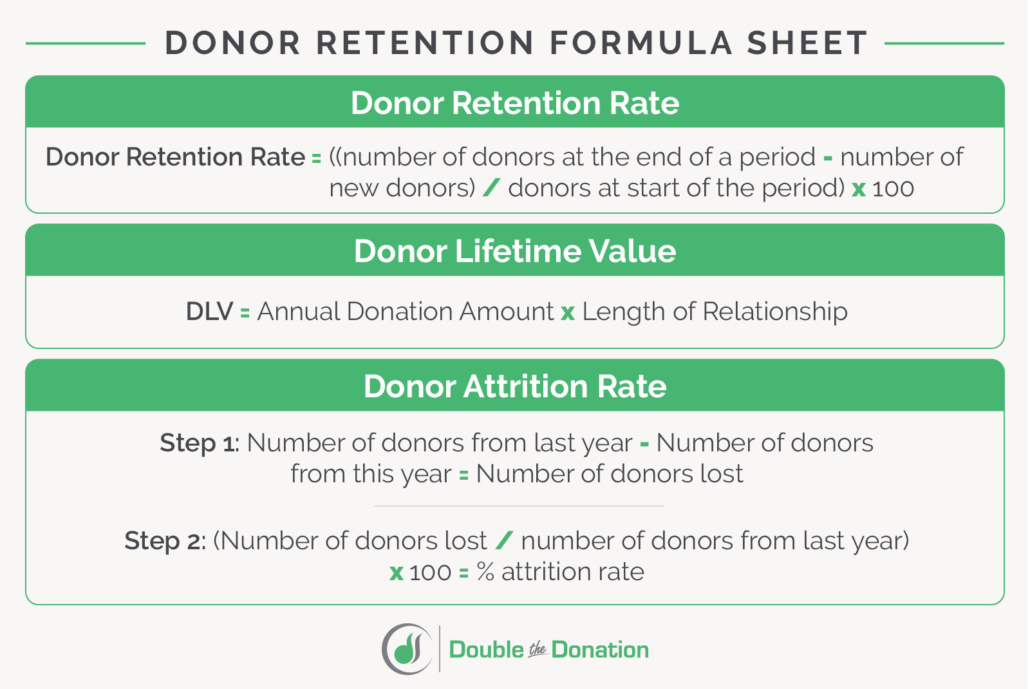 DONOR RETENTION FORMULA SHEET

Donor Retention Rate

Donor Retention Rate = ((number of donors at the end of a period - number of new donors) / donors at start of the period) x 100

Donor Lifetime Value

DLV = Annual Donation Amount x Length of Relationship

Donor Attrition Rate

Step 1: Number of donors from last year - Number of donors from this year = Number of donors lost

Step 2: (Number of donors lost / number of donors from last year) x 100 = % attrition rate

Double the Donation